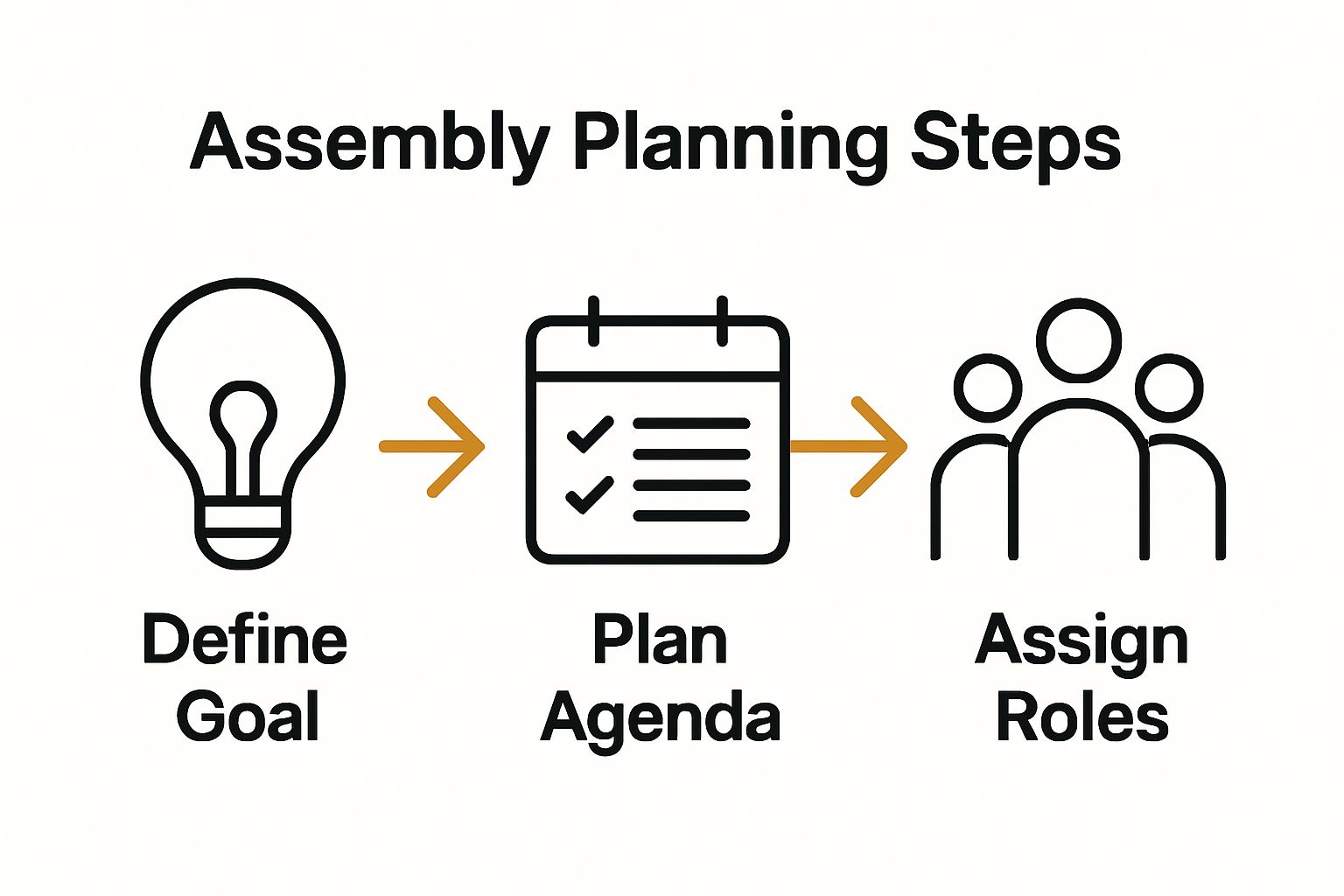 Assembly Planning Steps

Define Goal

Plan Agenda

Assign Roles